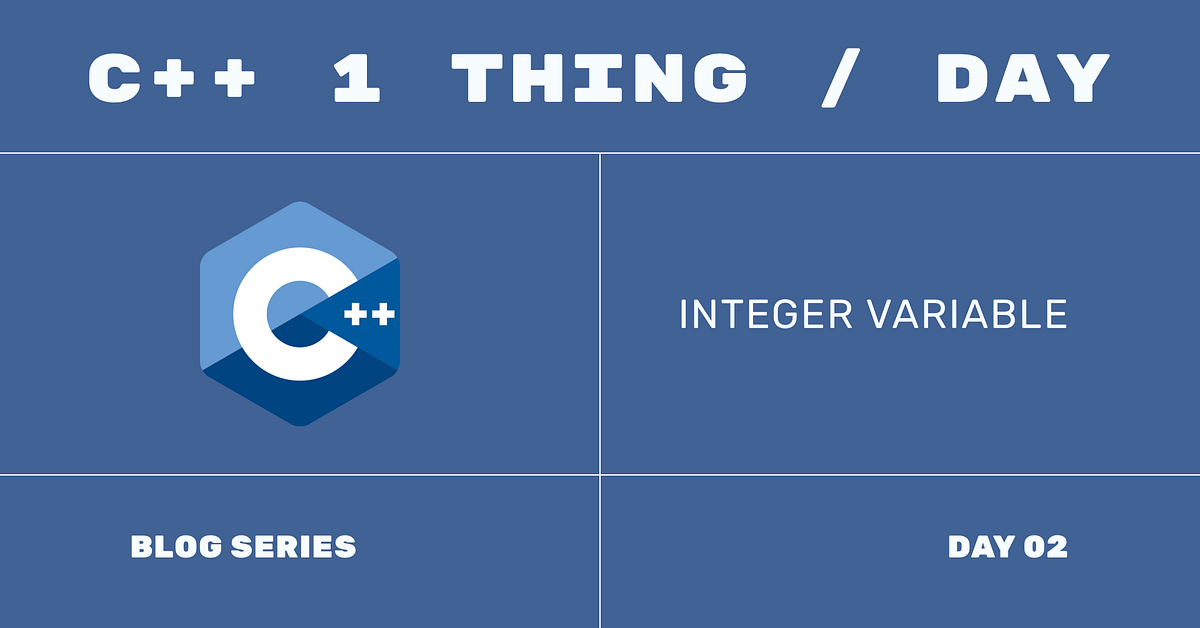 C++ 1 THING / DAY

C++

INTEGER VARIABLE

BLOG SERIES

DAY 02